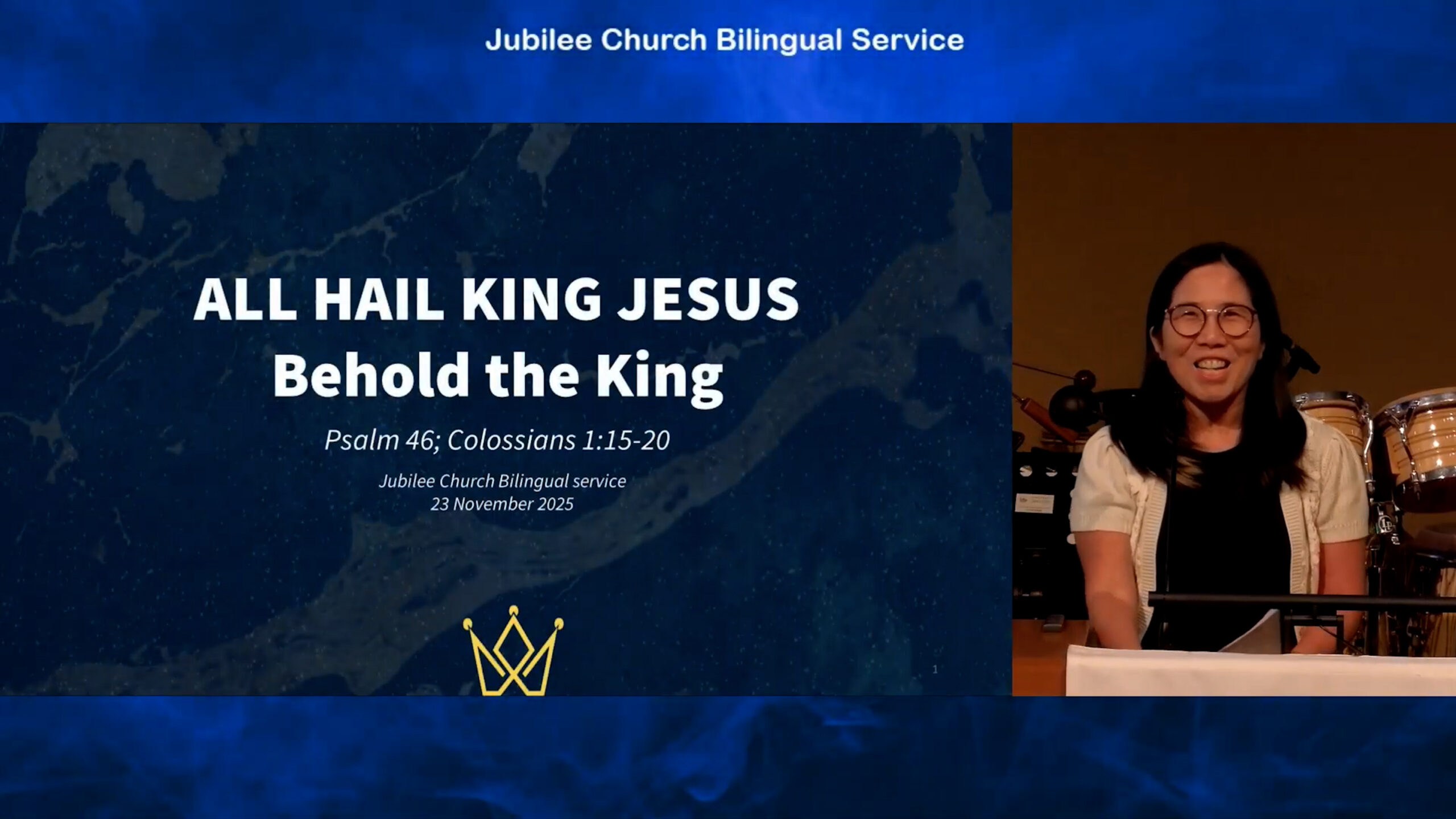 Jubilee Church Bilingual Service

ALL HAIL KING JESUS
Behold the King

Psalm 46; Colossians 1:15-20

Jubilee Church Bilingual service
23 November 2025

1